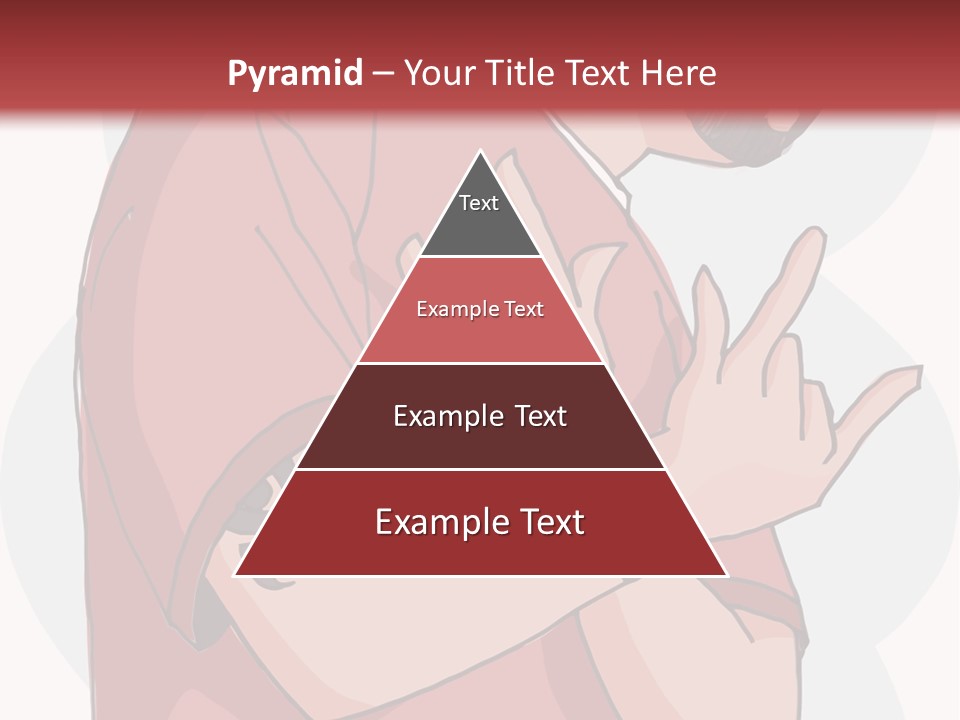 Pyramid – Your Title Text Here

Text

Example Text

Example Text

Example Text